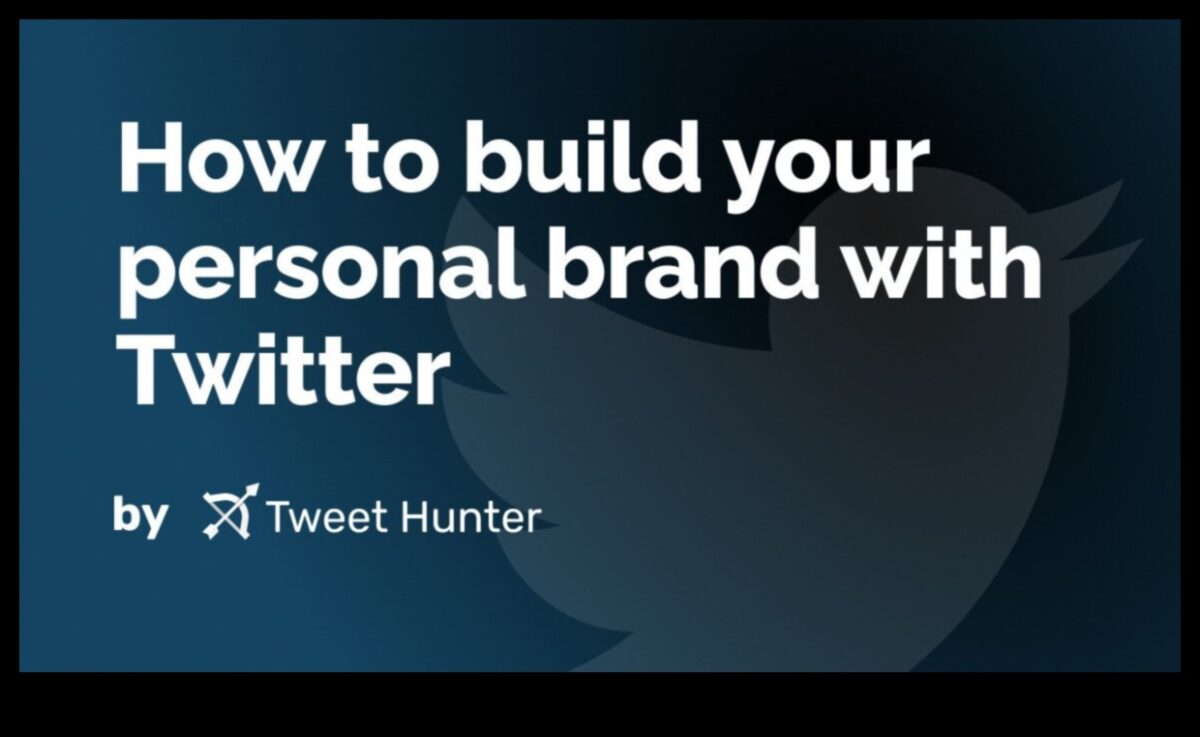 How to build your personal brand with Twitter

by Tweet Hunter